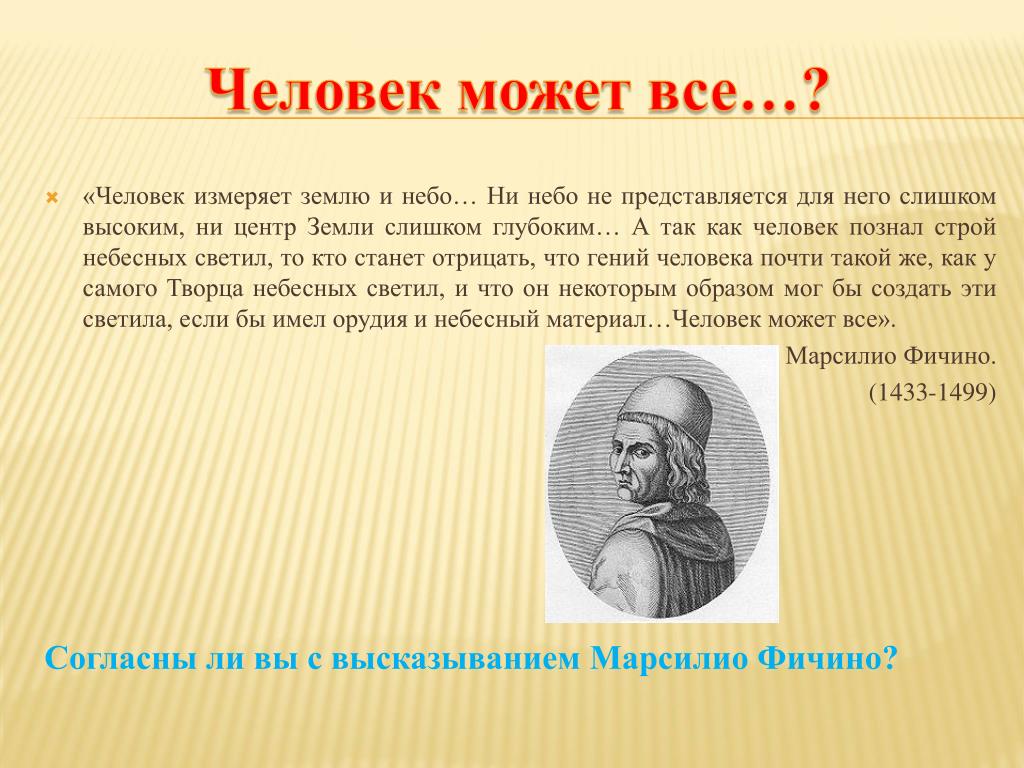 Человек может все…?

«Человек измеряет землю и небо… Ни небо не представляется для него слишком высоким, ни центр Земли слишком глубоким… А так как человек познал строй небесных светил, то кто станет отрицать, что гений человека почти такой же, как у самого Творца небесных светил, и что он некоторым образом мог бы создать эти светила, если бы имел орудия и небесный материал…Человек может все».

Марсилио Фичино.
(1433-1499)

Согласны ли вы с высказыванием Марсилио Фичино?